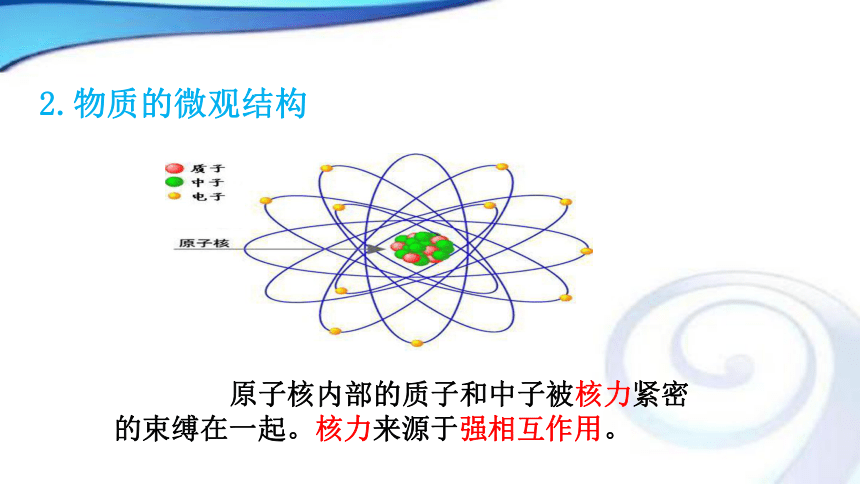 2.物质的微观结构

质子
中子
电子

原子核

原子核内部的质子和中子被核力紧密的束缚在一起。核力来源于强相互作用。